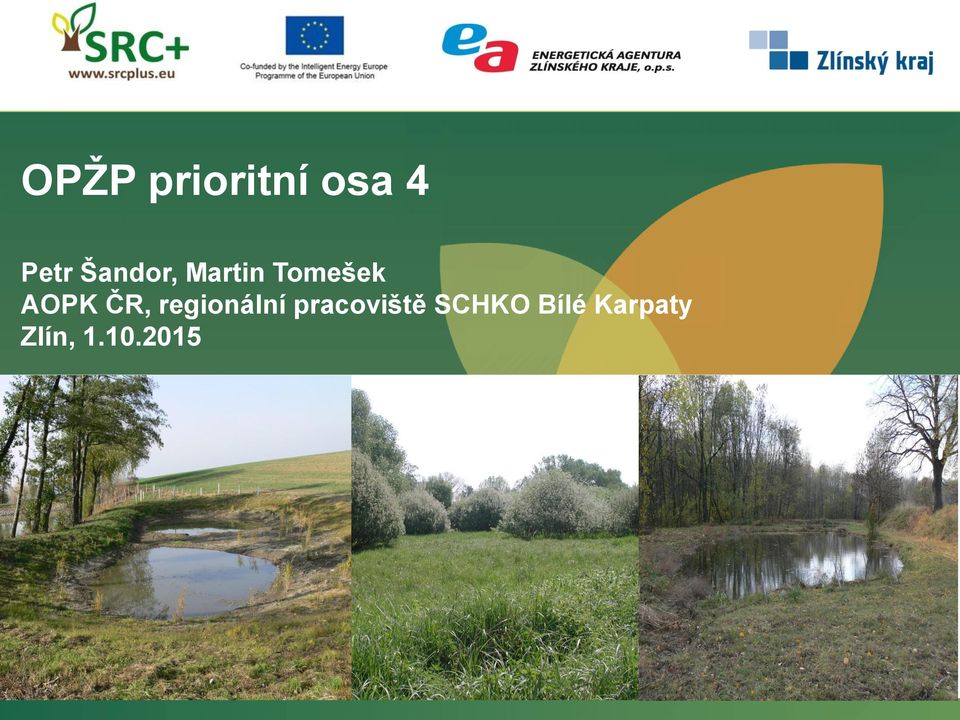 SRC+
www.srcplus.eu

Co-funded by the Intelligent Energy Europe Programme of the European Union

ea ENERGETICKÁ AGENTURA ZLÍNSKÉHO KRAJE, o.p.s.

Zlínský kraj

OPŽP prioritní osa 4

Petr Šandor, Martin Tomešek
AOPK ČR, regionální pracoviště SCHKO Bílé Karpaty
Zlín, 1.10.2015